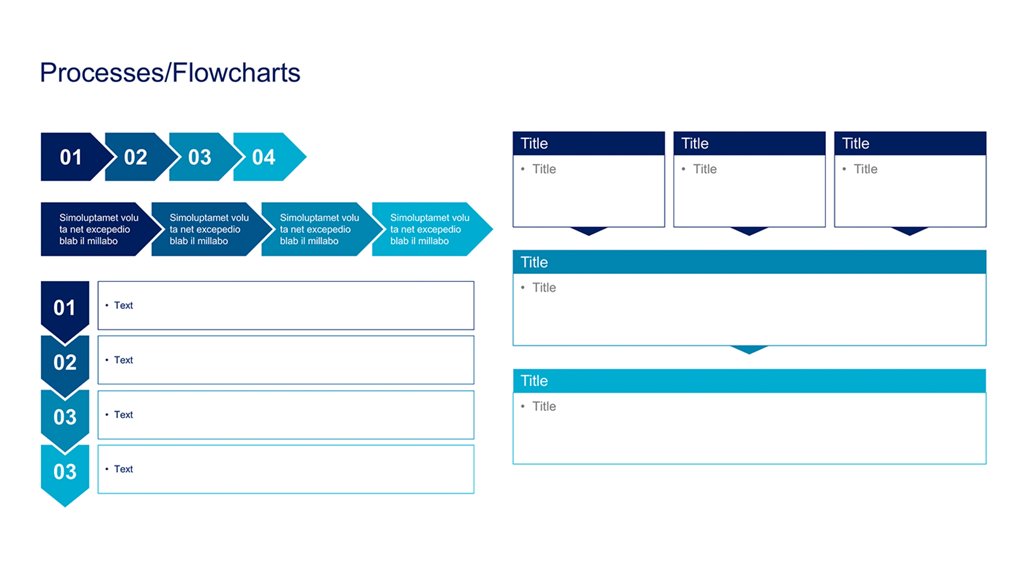 Processes/Flowcharts

01 02 03 04

Simoluptamet volu ta net excepedio blab il millabo

Simoluptamet volu ta net excepedio blab il millabo

Simoluptamet volu ta net excepedio blab il millabo

Simoluptamet volu ta net excepedio blab il millabo

01
• Text

02
• Text

03
• Text

03
• Text

Title
• Title

Title
• Title

Title
• Title

Title
• Title

Title
• Title